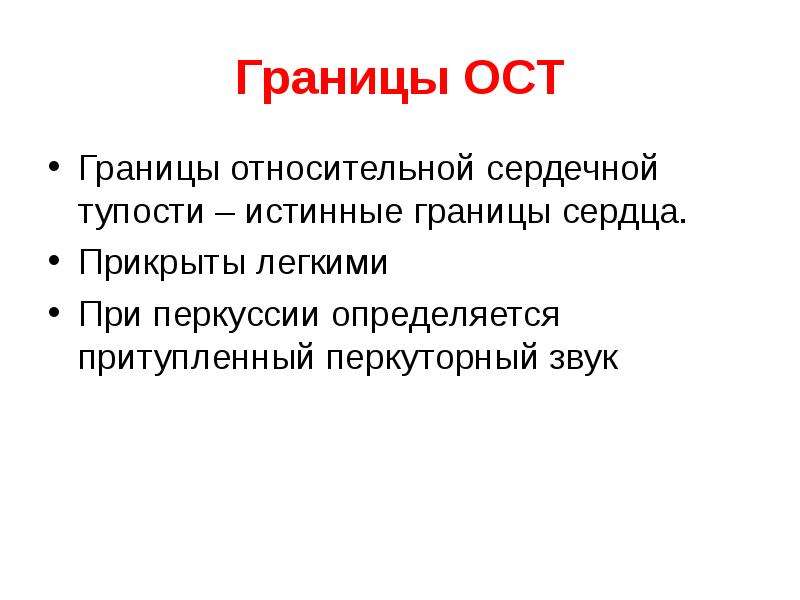 Границы ОСТ

• Границы относительной сердечной тупости – истинные границы сердца.
• Прикрыты легкими
• При перкуссии определяется притупленный перкуторный звук